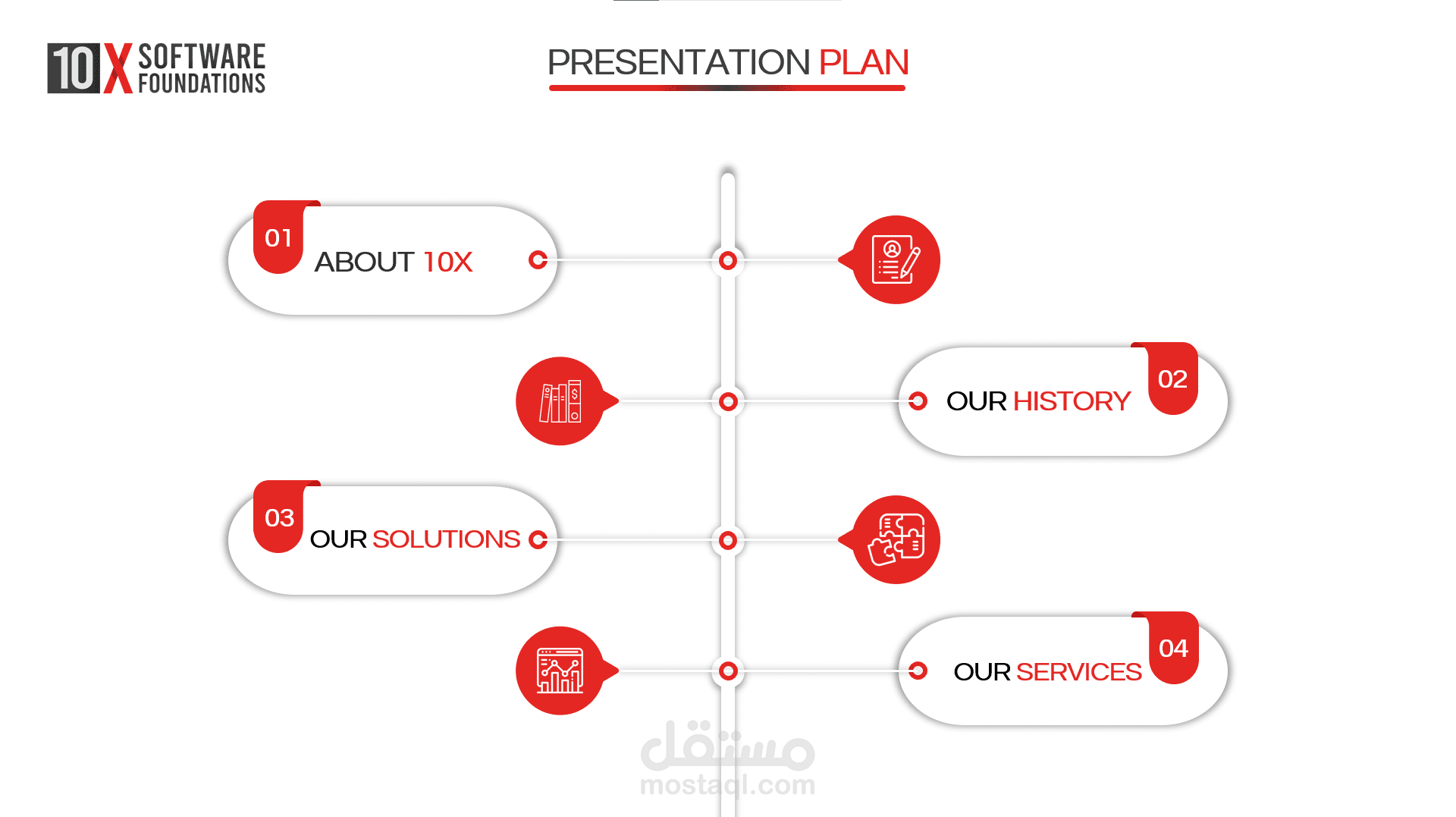 10X SOFTWARE FOUNDATIONS

PRESENTATION PLAN

01
ABOUT 10X

02
OUR HISTORY

03
OUR SOLUTIONS

04
OUR SERVICES

مستقل
mostaql.com